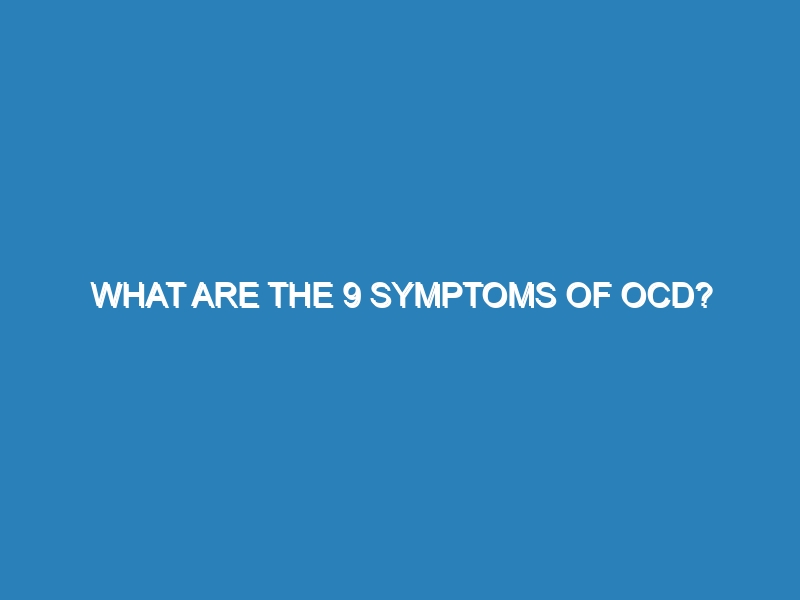 WHAT ARE THE 9 SYMPTOMS OF OCD?